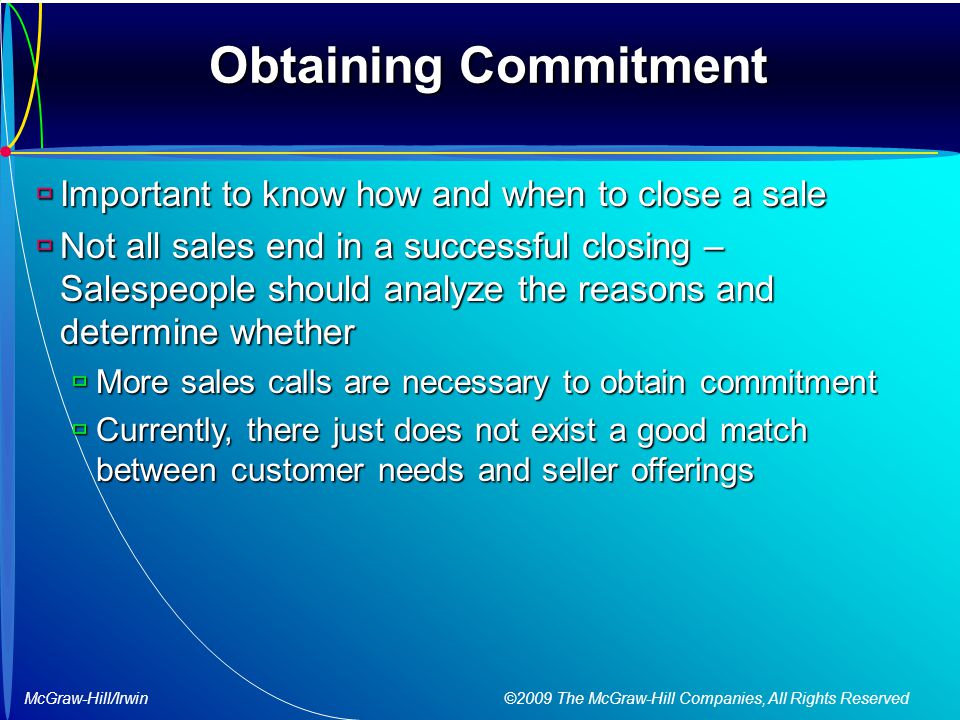 Obtaining Commitment

Important to know how and when to close a sale

Not all sales end in a successful closing – Salespeople should analyze the reasons and determine whether

More sales calls are necessary to obtain commitment

Currently, there just does not exist a good match between customer needs and seller offerings

McGraw-Hill/Irwin

©2009 The McGraw-Hill Companies, All Rights Reserved